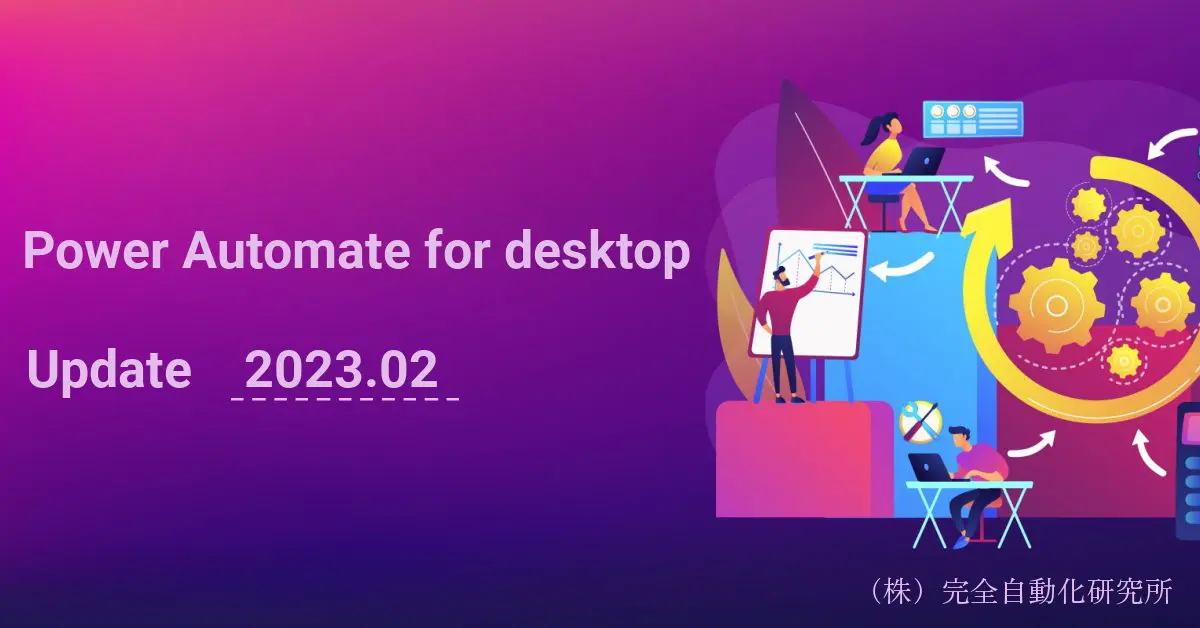 Power Automate for desktop

Update 2023.02

（株）完全自動化研究所